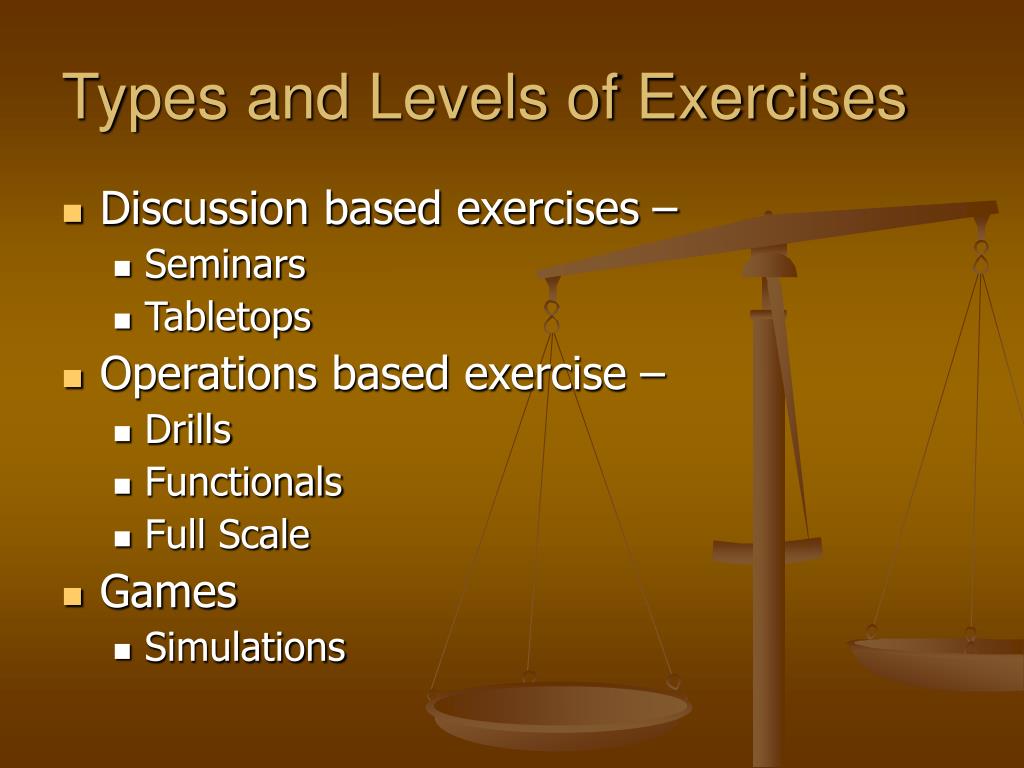 Types and Levels of Exercises

- Discussion based exercises –
  - Seminars
  - Tabletops
- Operations based exercise –
  - Drills
  - Functionals
  - Full Scale
- Games
  - Simulations